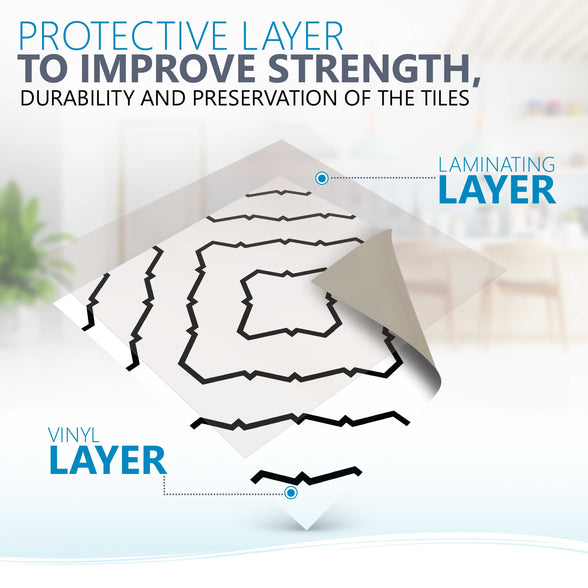 PROTECTIVE LAYER
TO IMPROVE STRENGTH,
DURABILITY AND PRESERVATION OF THE TILES

LAMINATING
LAYER

VINYL
LAYER